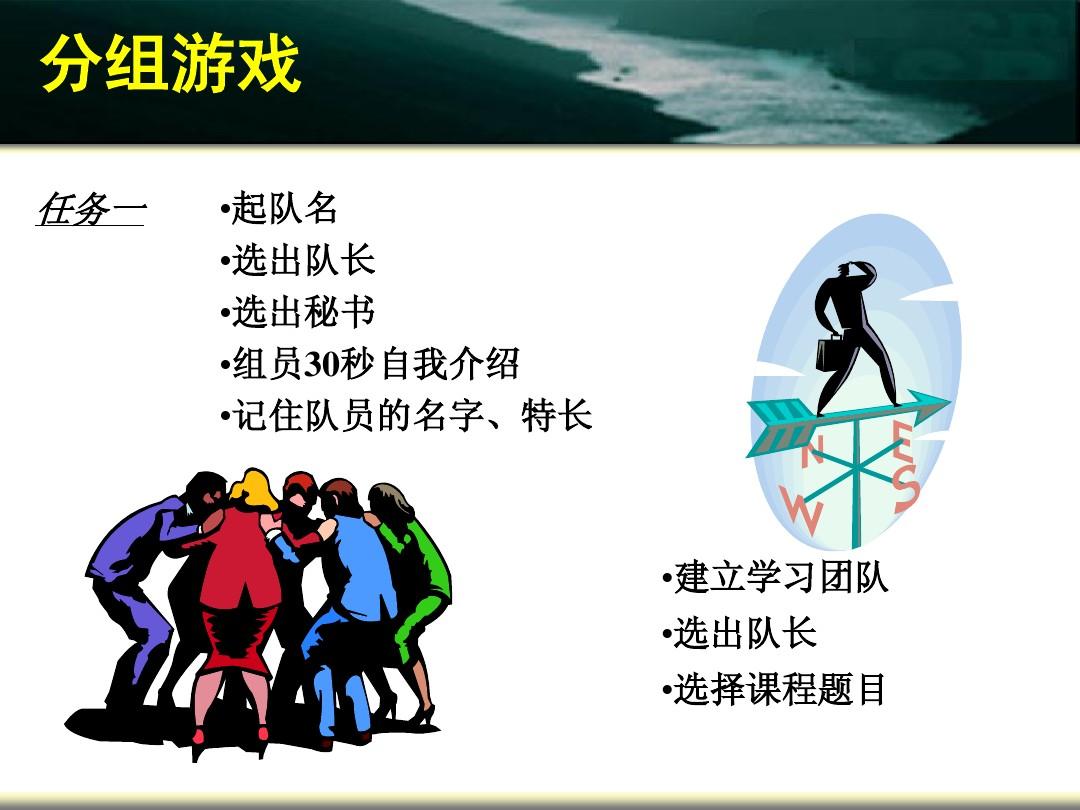 分组游戏

任务一

•起队名
•选出队长
•选出秘书
•组员30秒自我介绍
•记住队员的名字、特长

N
E
W
S

•建立学习团队
•选出队长
•选择课程题目